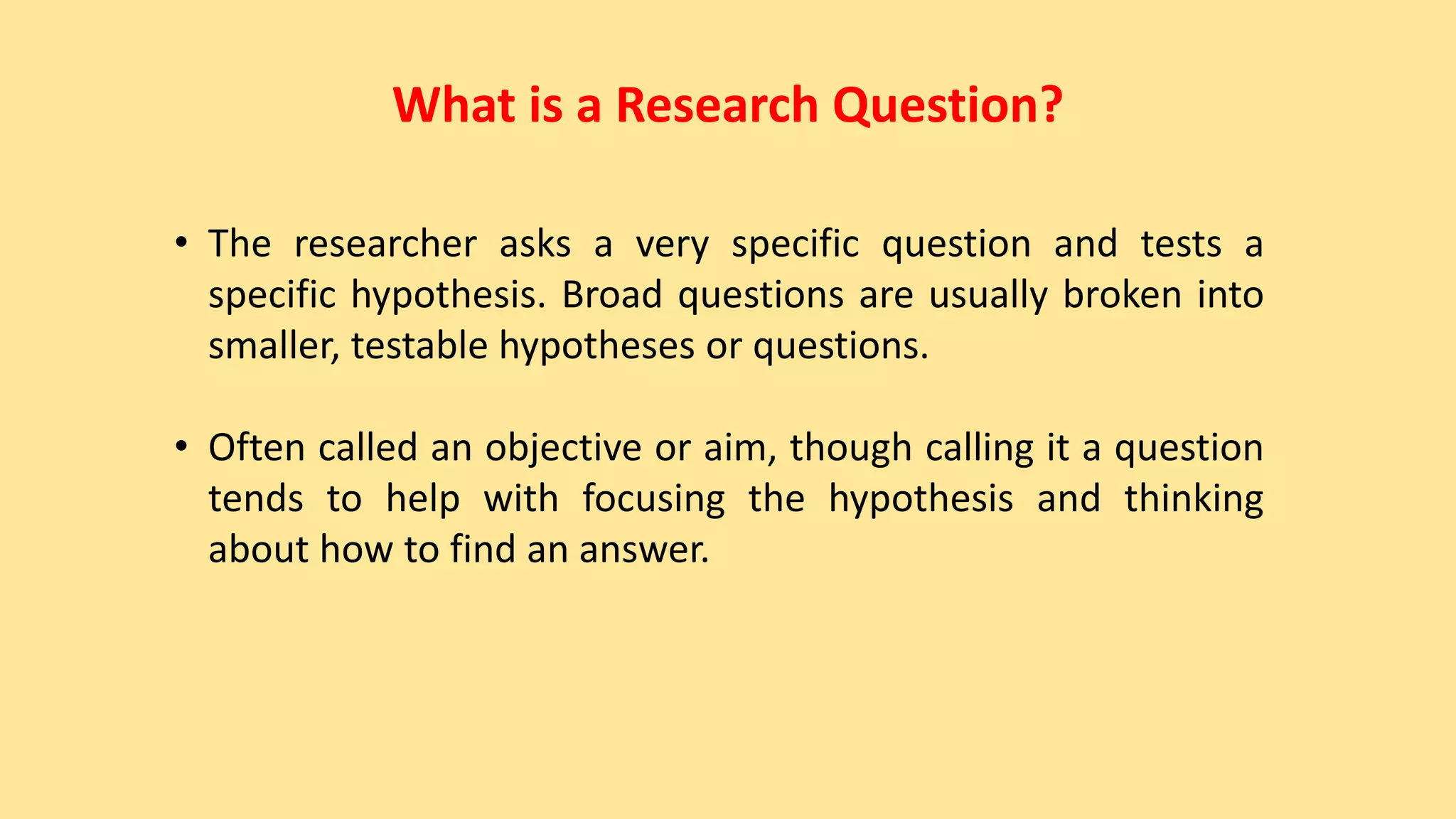 What is a Research Question?

• The researcher asks a very specific question and tests a specific hypothesis. Broad questions are usually broken into smaller, testable hypotheses or questions.

• Often called an objective or aim, though calling it a question tends to help with focusing the hypothesis and thinking about how to find an answer.